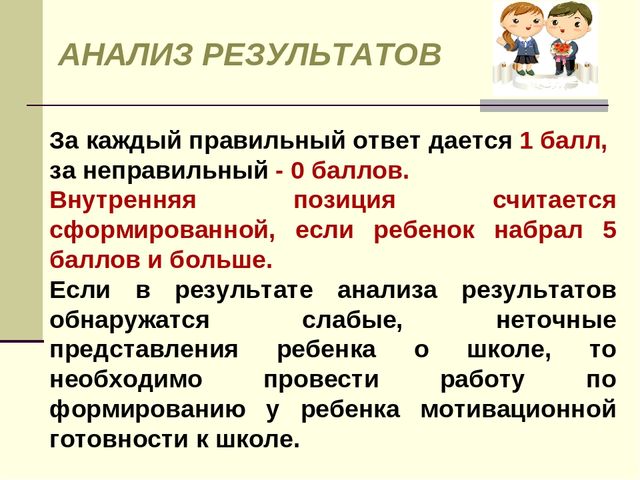 АНАЛИЗ РЕЗУЛЬТАТОВ

За каждый правильный ответ дается 1 балл, за неправильный - 0 баллов.
Внутренняя позиция считается сформированной, если ребенок набрал 5 баллов и больше.
Если в результате анализа результатов обнаружатся слабые, неточные представления ребенка о школе, то необходимо провести работу по формированию у ребенка мотивационной готовности к школе.